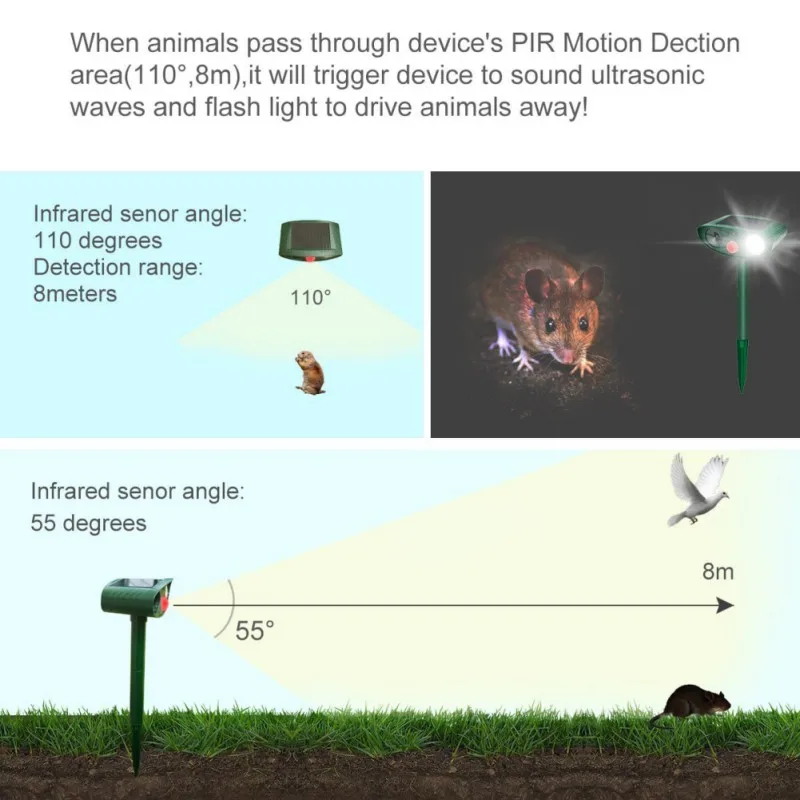 When animals pass through device's PIR Motion Dection area(110°,8m),it will trigger device to sound ultrasonic waves and flash light to drive animals away!

Infrared senor angle: 110 degrees
Detection range: 8meters

110°

Infrared senor angle: 55 degrees

8m

55°